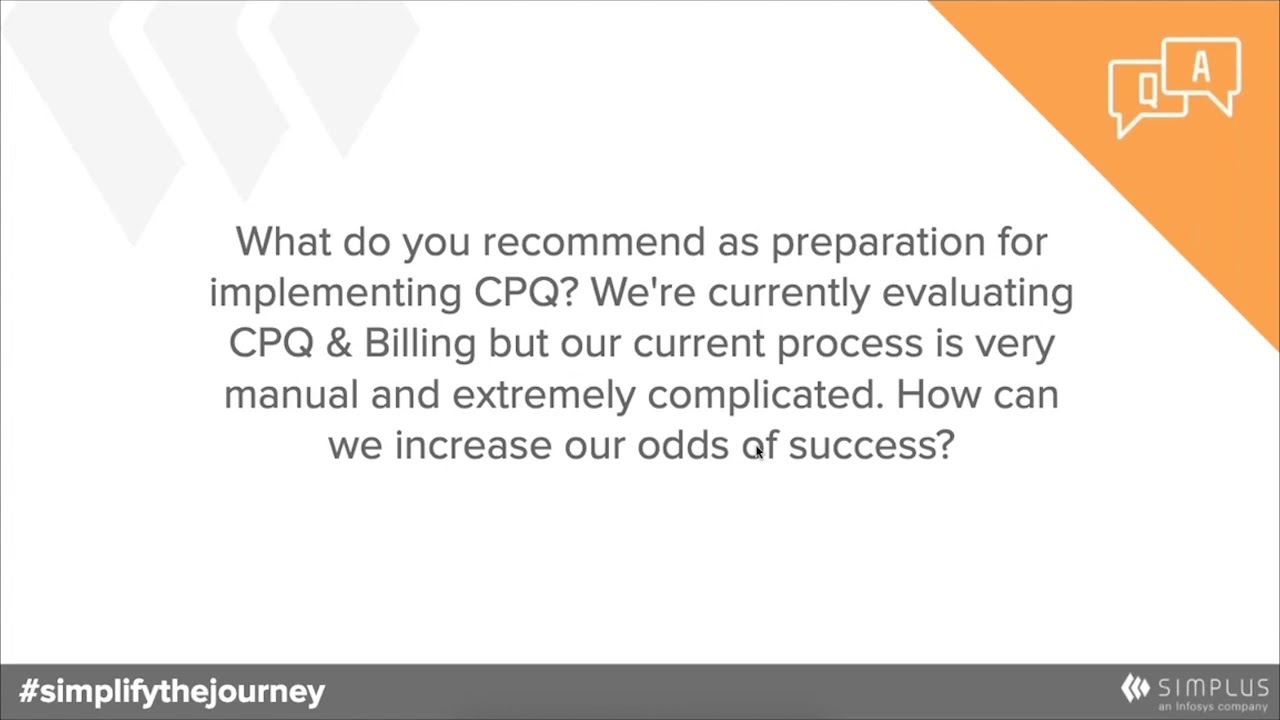 Q A

What do you recommend as preparation for implementing CPQ? We're currently evaluating CPQ & Billing but our current process is very manual and extremely complicated. How can we increase our odds of success?

#simplifythejourney

SIMPLUS
an Infosys company